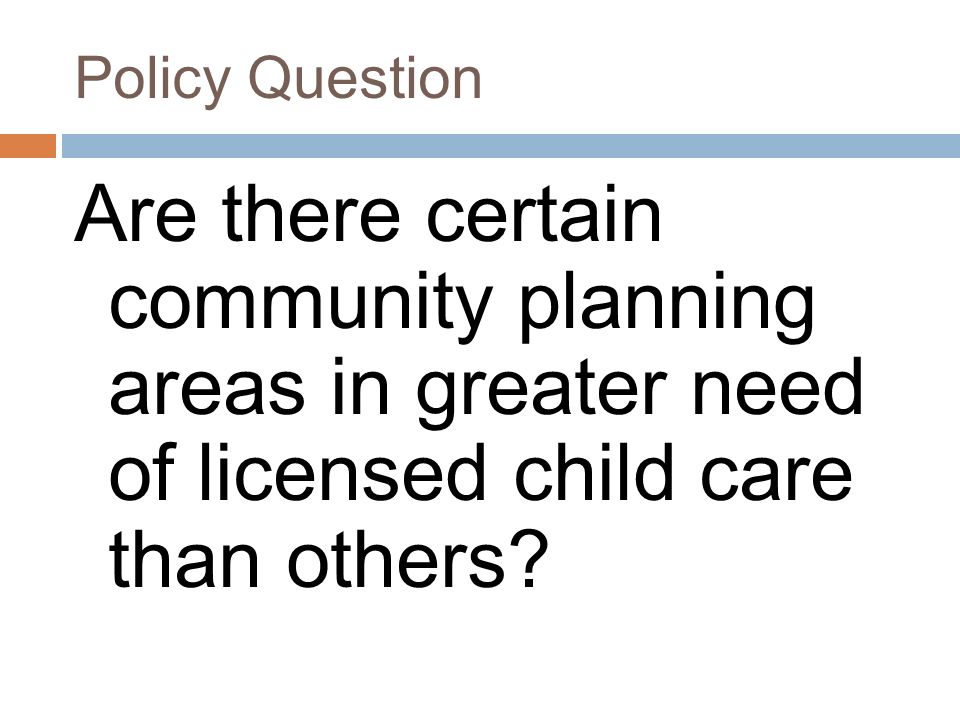 Policy Question

Are there certain community planning areas in greater need of licensed child care than others?